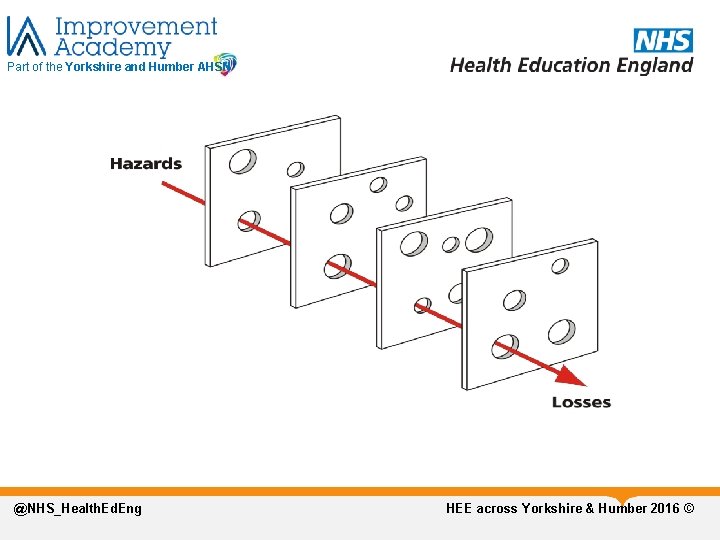 Improvement Academy
Part of the Yorkshire and Humber AHSN

NHS
Health Education England

Hazards

Losses

@NHS_HealthEdEng

HEE across Yorkshire & Humber 2016 ©